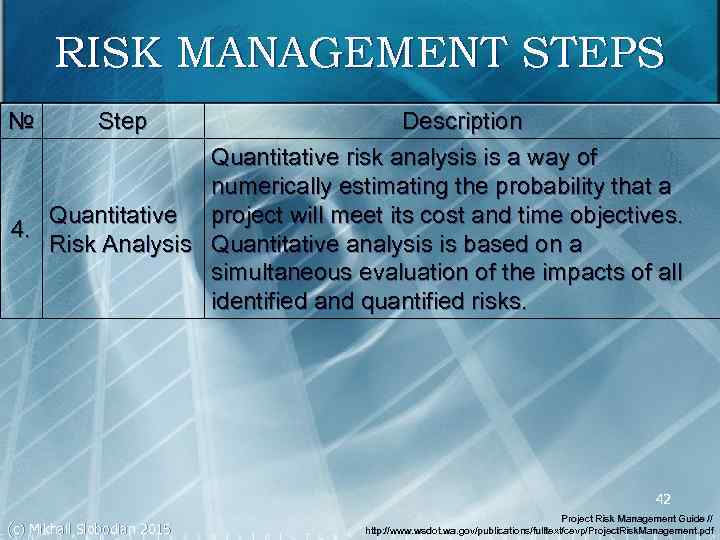 RISK MANAGEMENT STEPS

| № | Step | Description |
|---|---|---|
| 4. | Quantitative Risk Analysis | Quantitative risk analysis is a way of numerically estimating the probability that a project will meet its cost and time objectives. Quantitative analysis is based on a simultaneous evaluation of the impacts of all identified and quantified risks. |

42

(c) Mikhail Slobodian 2015

Project Risk Management Guide // http://www.wsdot.wa.gov/publications/fulltext/cevp/ProjectRiskManagement.pdf